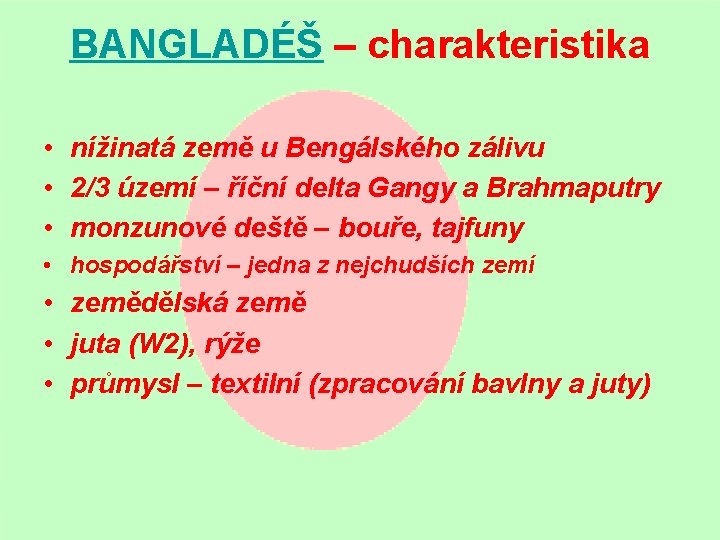 BANGLADÉŠ – charakteristika

• nížinatá země u Bengálského zálivu
• 2/3 území – říční delta Gangy a Brahmaputry
• monzunové deště – bouře, tajfuny
• hospodářství – jedna z nejchudších zemí
• zemědělská země
• juta (W2), rýže
• průmysl – textilní (zpracování bavlny a juty)